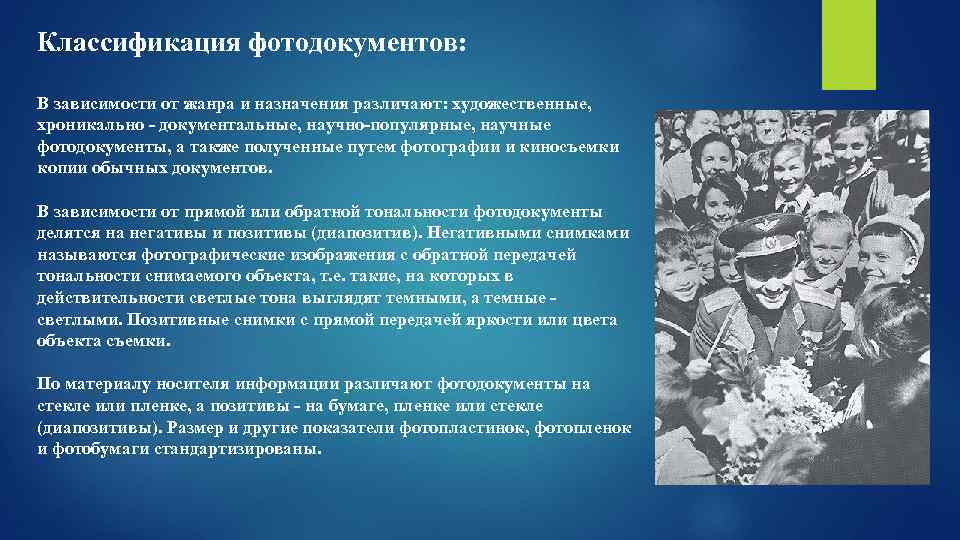 Классификация фотодокументов:

В зависимости от жанра и назначения различают: художественные, хроникально - документальные, научно-популярные, научные фотодокументы, а также полученные путем фотографии и киносъемки копии обычных документов.

В зависимости от прямой или обратной тональности фотодокументы делятся на негативы и позитивы (диапозитив). Негативными снимками называются фотографические изображения с обратной передачей тональности снимаемого объекта, т.е. такие, на которых в действительности светлые тона выглядят темными, а темные - светлыми. Позитивные снимки с прямой передачей яркости или цвета объекта съемки.

По материалу носителя информации различают фотодокументы на стекле или пленке, а позитивы - на бумаге, пленке или стекле (диапозитивы). Размер и другие показатели фотопластинок, фотопленок и фотобумаги стандартизированы.